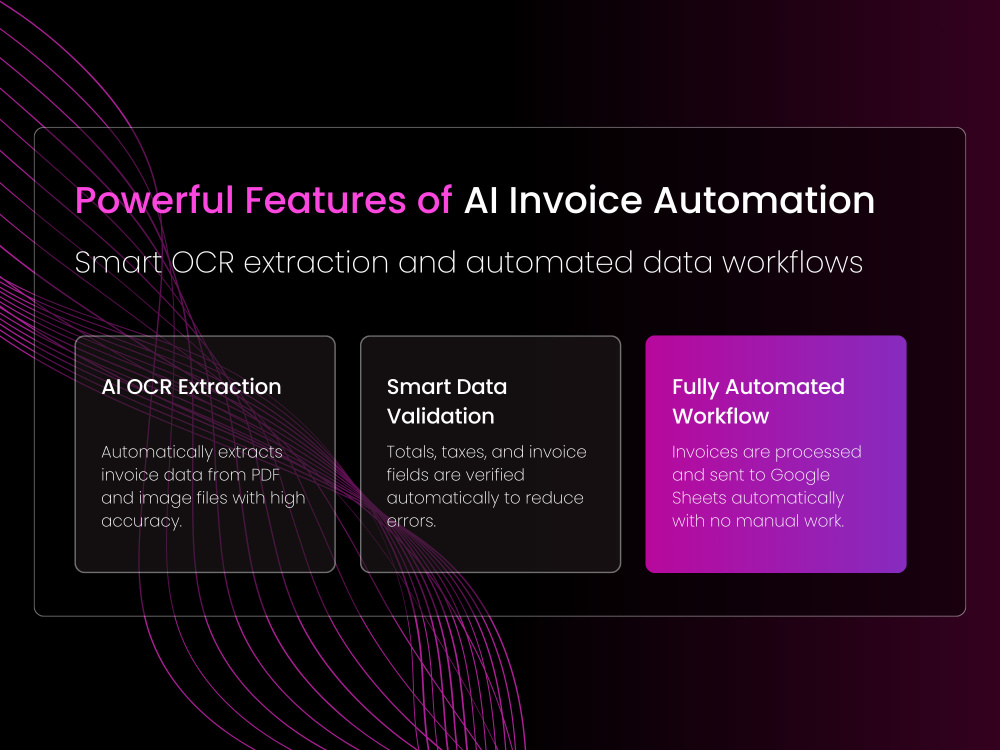 Powerful Features of AI Invoice Automation

Smart OCR extraction and automated data workflows

AI OCR Extraction

Automatically extracts invoice data from PDF and image files with high accuracy.

Smart Data Validation

Totals, taxes, and invoice fields are verified automatically to reduce errors.

Fully Automated Workflow

Invoices are processed and sent to Google Sheets automatically with no manual work.